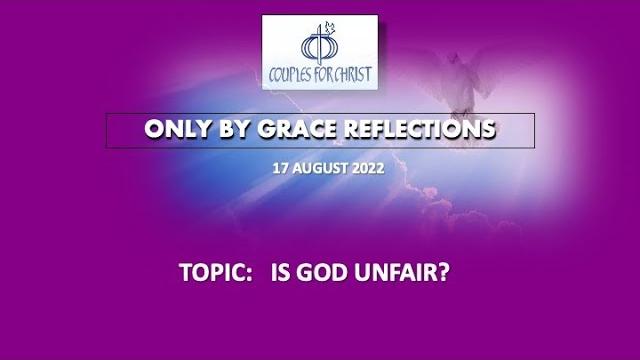 COUPLES FOR CHRIST

ONLY BY GRACE REFLECTIONS

17 AUGUST 2022

TOPIC: IS GOD UNFAIR?